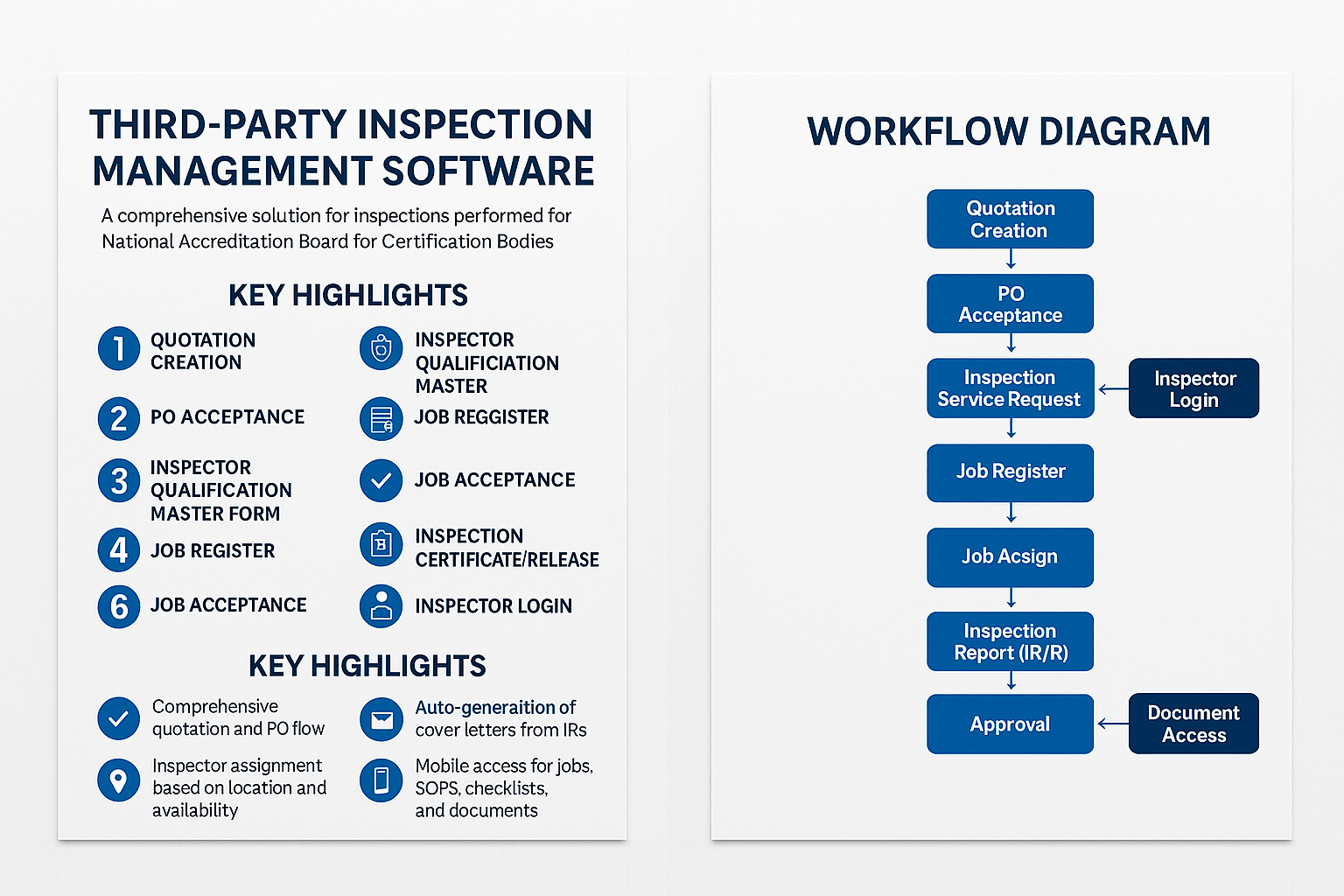 THIRD-PARTY INSPECTION MANAGEMENT SOFTWARE

A comprehensive solution for inspections performed for National Accreditation Board for Certification Bodies

KEY HIGHLIGHTS

1 QUOTATION CREATION

2 PO ACCEPTANCE

3 INSPECTOR QUALIFICATION MASTER FORM

4 JOB REGISTER

6 JOB ACCEPTANCE

INSPECTOR QUALIFICATION MASTER

JOB REGGISTER

JOB ACCEPTANCE

INSPECTION CERTIFICATE/RELEASE

INSPECTOR LOGIN

KEY HIGHLIGHTS

Comprehensive quotation and PO flow

Inspector assignment based on location and availability

Auto-generaition of cover letters from IRs

Mobile access for jobs, SOPS, checklists, and documents

WORKFLOW DIAGRAM

Quotation Creation

PO Acceptance

Inspection Service Request

Inspector Login

Job Register

Job Acsign

Inspection Report (IR/R)

Approval

Document Access